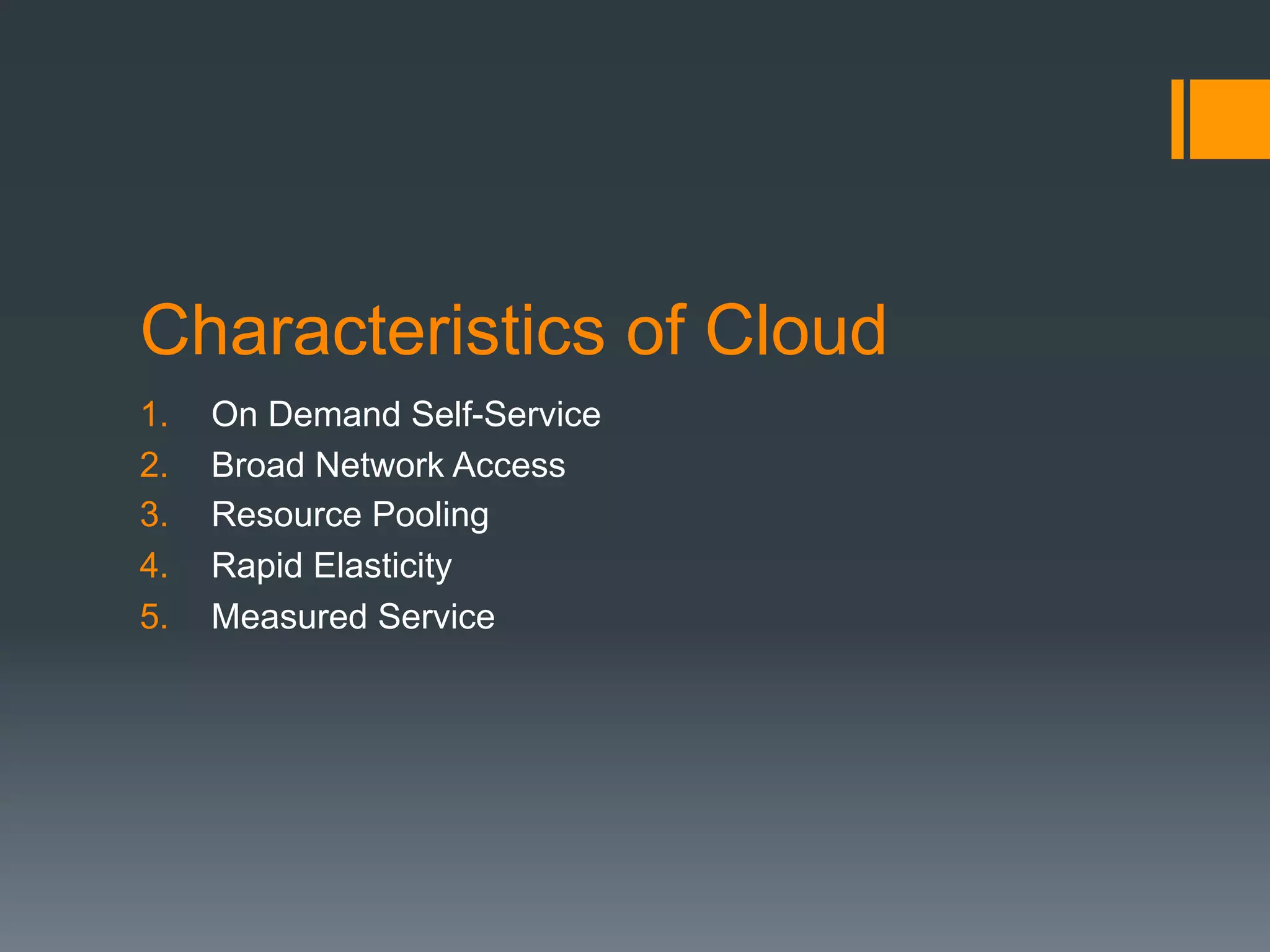 Characteristics of Cloud

1. On Demand Self-Service
2. Broad Network Access
3. Resource Pooling
4. Rapid Elasticity
5. Measured Service